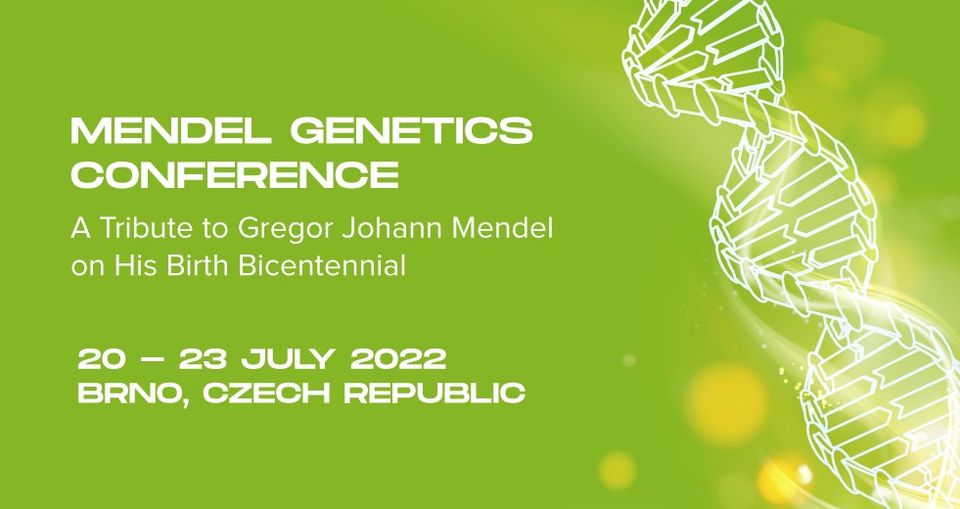 MENDEL GENETICS CONFERENCE

A Tribute to Gregor Johann Mendel on His Birth Bicentennial

20 – 23 JULY 2022
BRNO, CZECH REPUBLIC